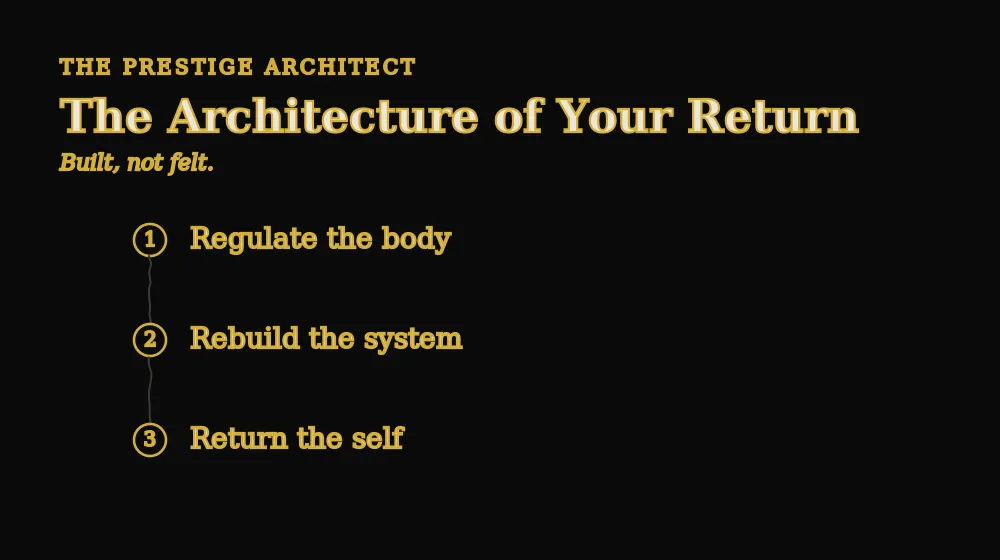 THE PRESTIGE ARCHITECT

The Architecture of Your Return

Built, not felt.

1 Regulate the body

2 Rebuild the system

3 Return the self